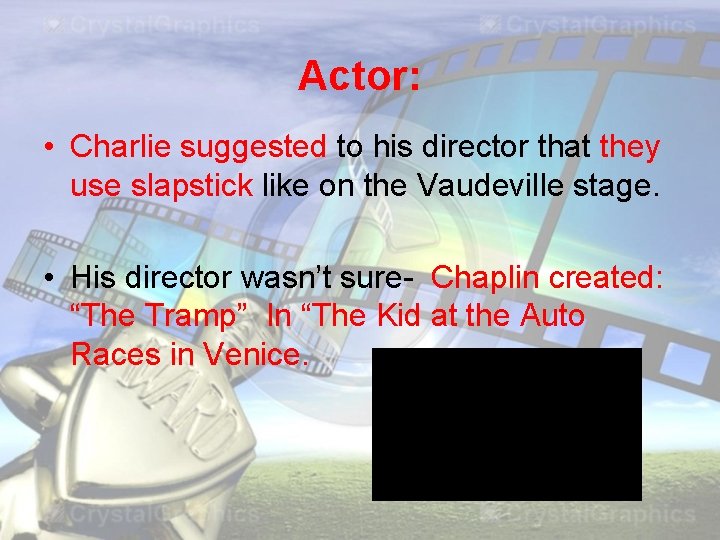 CrystalGraphics CrystalGraphics

Actor:

• Charlie suggested to his director that they use slapstick like on the Vaudeville stage.

• His director wasn't sure- Chaplin created: "The Tramp" In "The Kid at the Auto Races in Venice.

WARD

CrystalGraphics CrystalGraphics